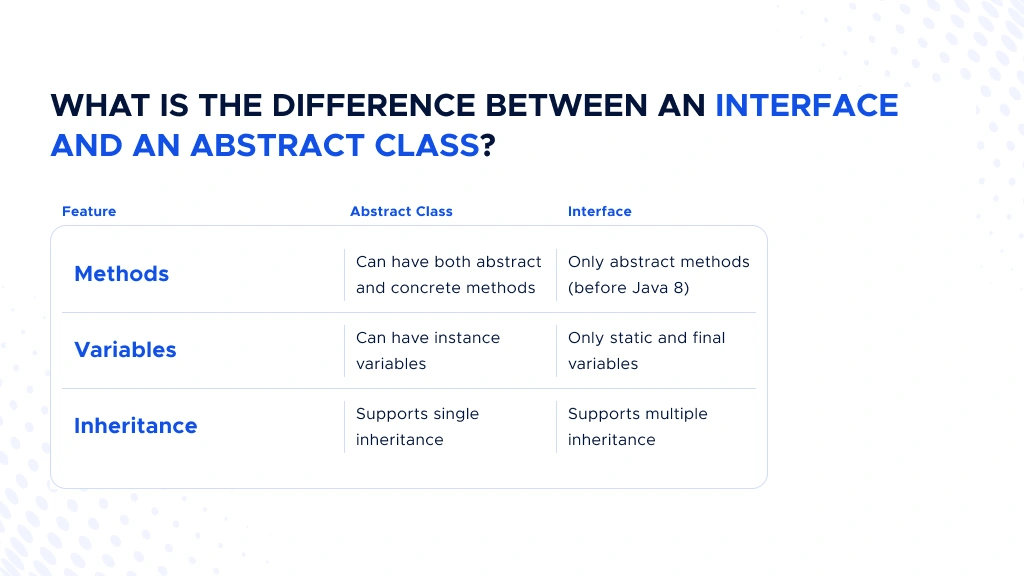 WHAT IS THE DIFFERENCE BETWEEN AN INTERFACE AND AN ABSTRACT CLASS?

| Feature | Abstract Class | Interface |
|---|---|---|
| Methods | Can have both abstract and concrete methods | Only abstract methods (before Java 8) |
| Variables | Can have instance variables | Only static and final variables |
| Inheritance | Supports single inheritance | Supports multiple inheritance |